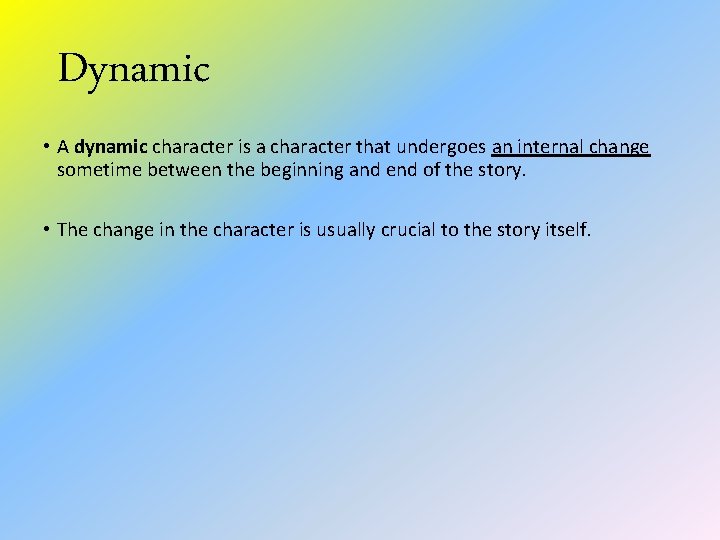 Dynamic

• A dynamic character is a character that undergoes an internal change sometime between the beginning and end of the story.

• The change in the character is usually crucial to the story itself.